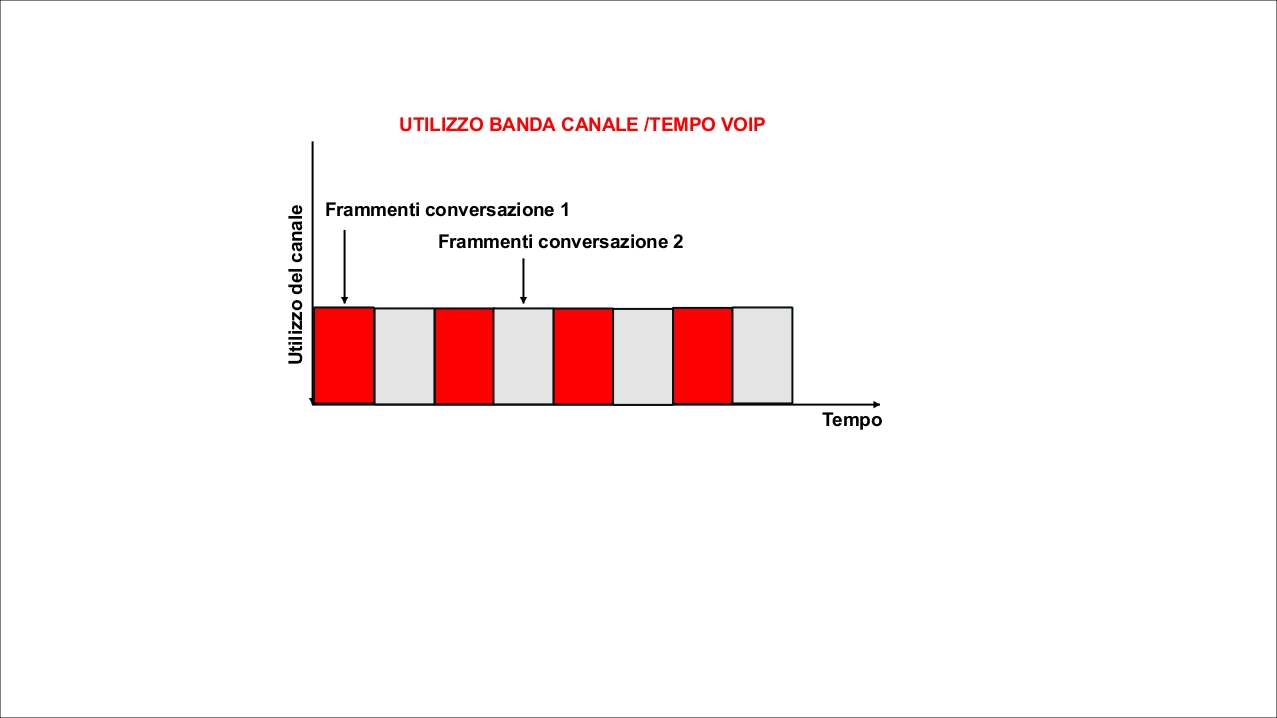 UTILIZZO BANDA CANALE /TEMPO VOIP

Utilizzo del canale

Frammenti conversazione 1

Frammenti conversazione 2

Tempo